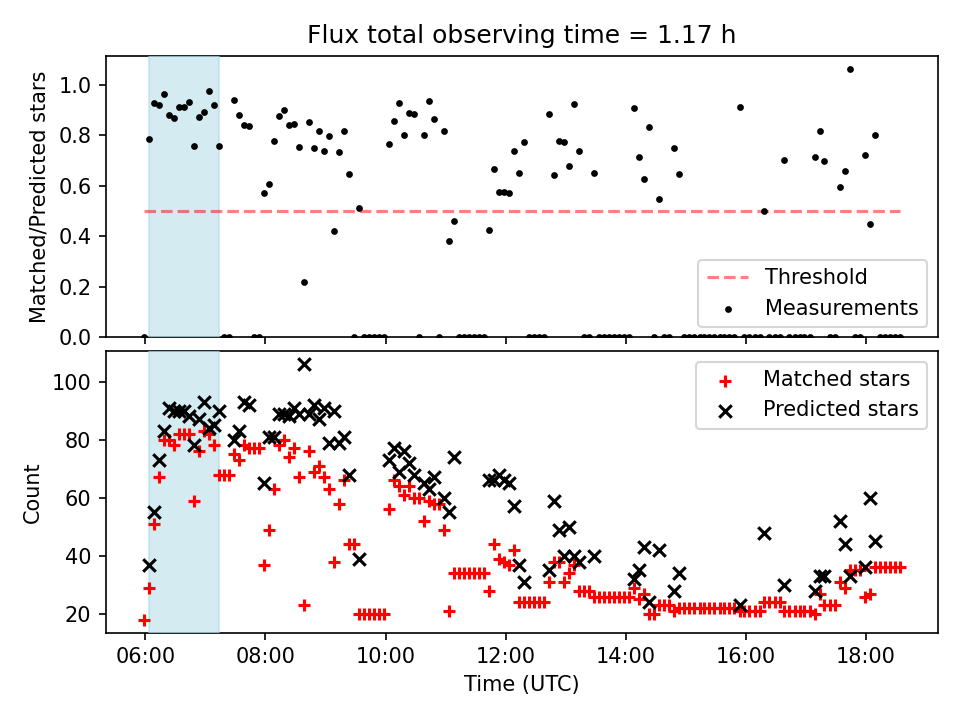 Flux total observing time = 1.17 h

Matched/Predicted stars

1.0
0.8
0.6
0.4
0.2
0.0

Threshold
Measurements

Count

100
80
60
40
20

Matched stars
Predicted stars

06:00
08:00
10:00
12:00
14:00
16:00
18:00

Time (UTC)